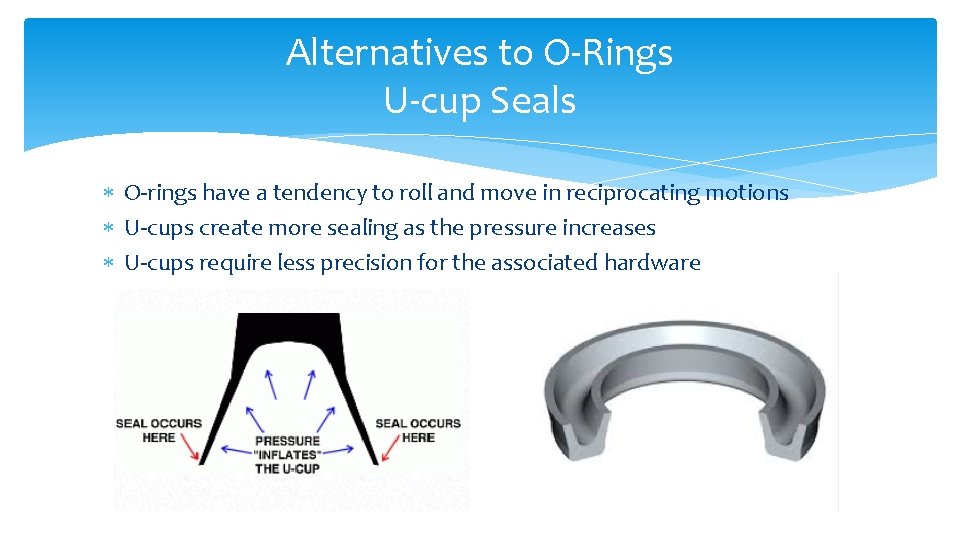 Alternatives to O-Rings
U-cup Seals

∗ O-rings have a tendency to roll and move in reciprocating motions
∗ U-cups create more sealing as the pressure increases
∗ U-cups require less precision for the associated hardware

SEAL OCCURS HERE

PRESSURE "INFLATES" THE U-CUP

SEAL OCCURS HERE